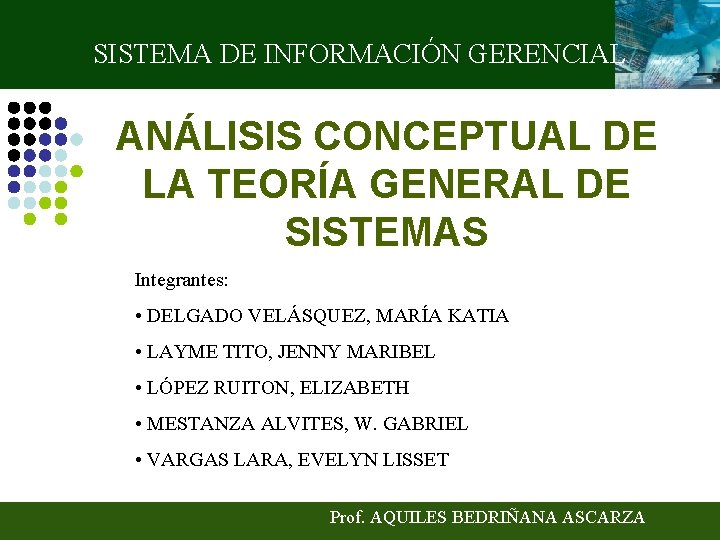 SISTEMA DE INFORMACIÓN GERENCIAL

ANÁLISIS CONCEPTUAL DE LA TEORÍA GENERAL DE SISTEMAS

Integrantes:

• DELGADO VELÁSQUEZ, MARÍA KATIA

• LAYME TITO, JENNY MARIBEL

• LÓPEZ RUITON, ELIZABETH

• MESTANZA ALVITES, W. GABRIEL

• VARGAS LARA, EVELYN LISSET

Prof. AQUILES BEDRIÑANA ASCARZA